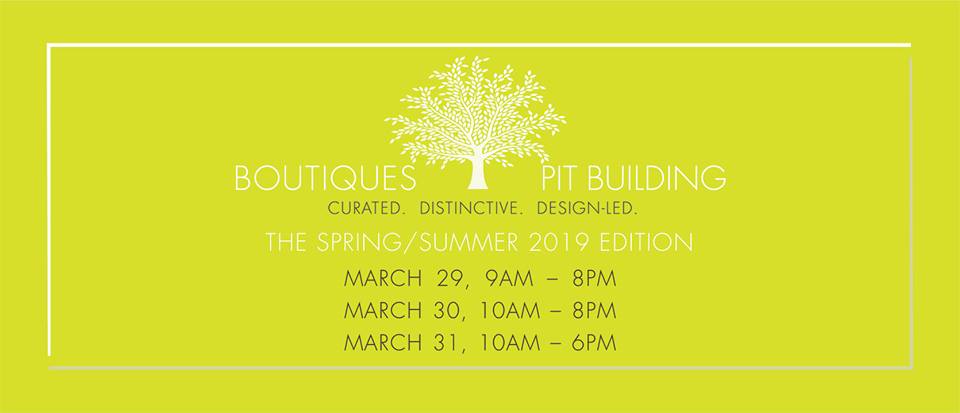 BOUTIQUES PIT BUILDING
CURATED. DISTINCTIVE. DESIGN-LED.
THE SPRING/SUMMER 2019 EDITION
MARCH 29, 9AM – 8PM
MARCH 30, 10AM – 8PM
MARCH 31, 10AM – 6PM